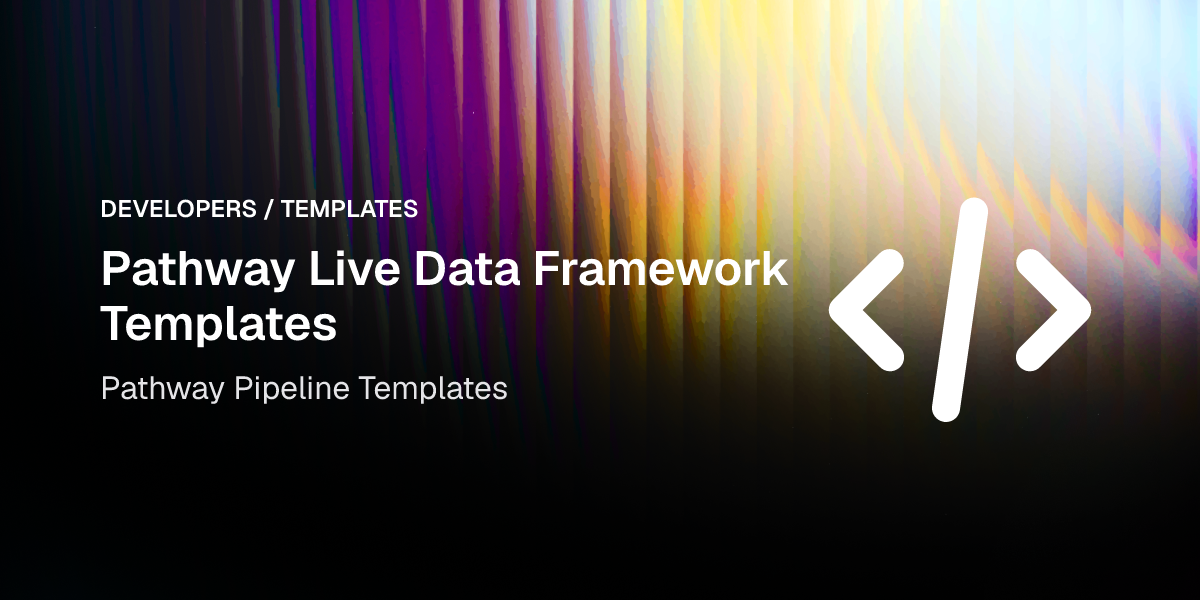 DEVELOPERS / TEMPLATES

Pathway Live Data Framework Templates

Pathway Pipeline Templates

</>